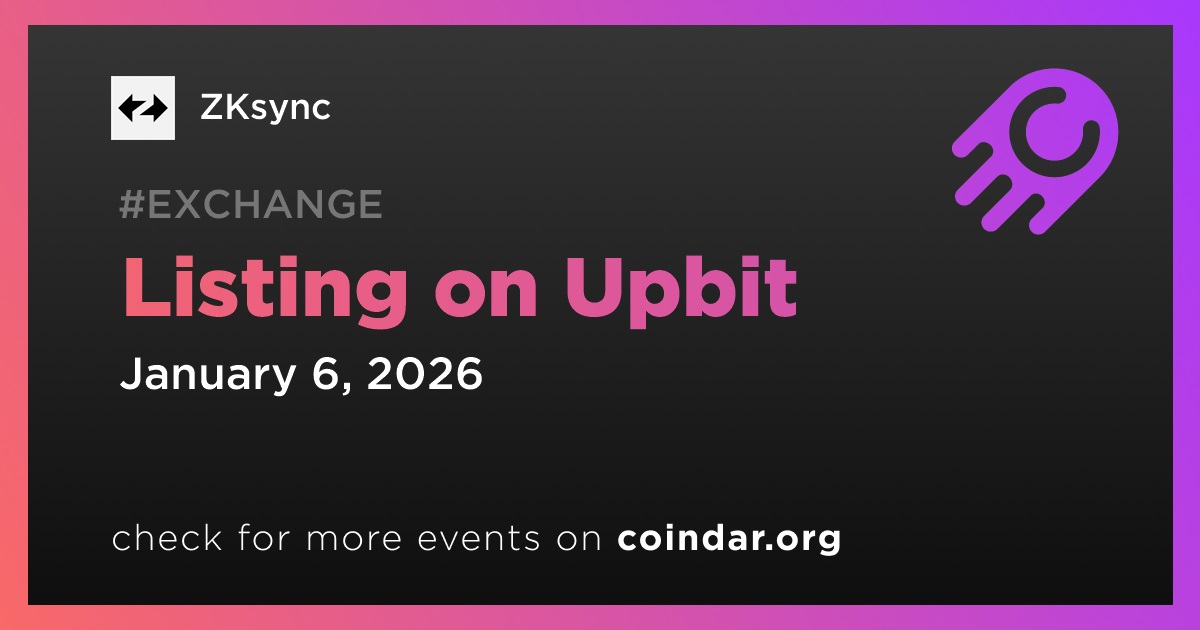 ZKsync

#EXCHANGE

Listing on Upbit

January 6, 2026

check for more events on coindar.org